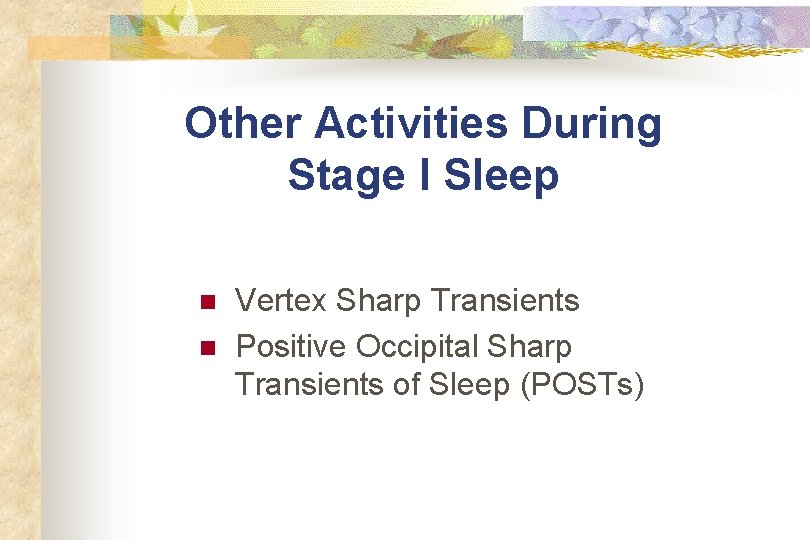 Other Activities During Stage I Sleep

- Vertex Sharp Transients
- Positive Occipital Sharp Transients of Sleep (POSTs)